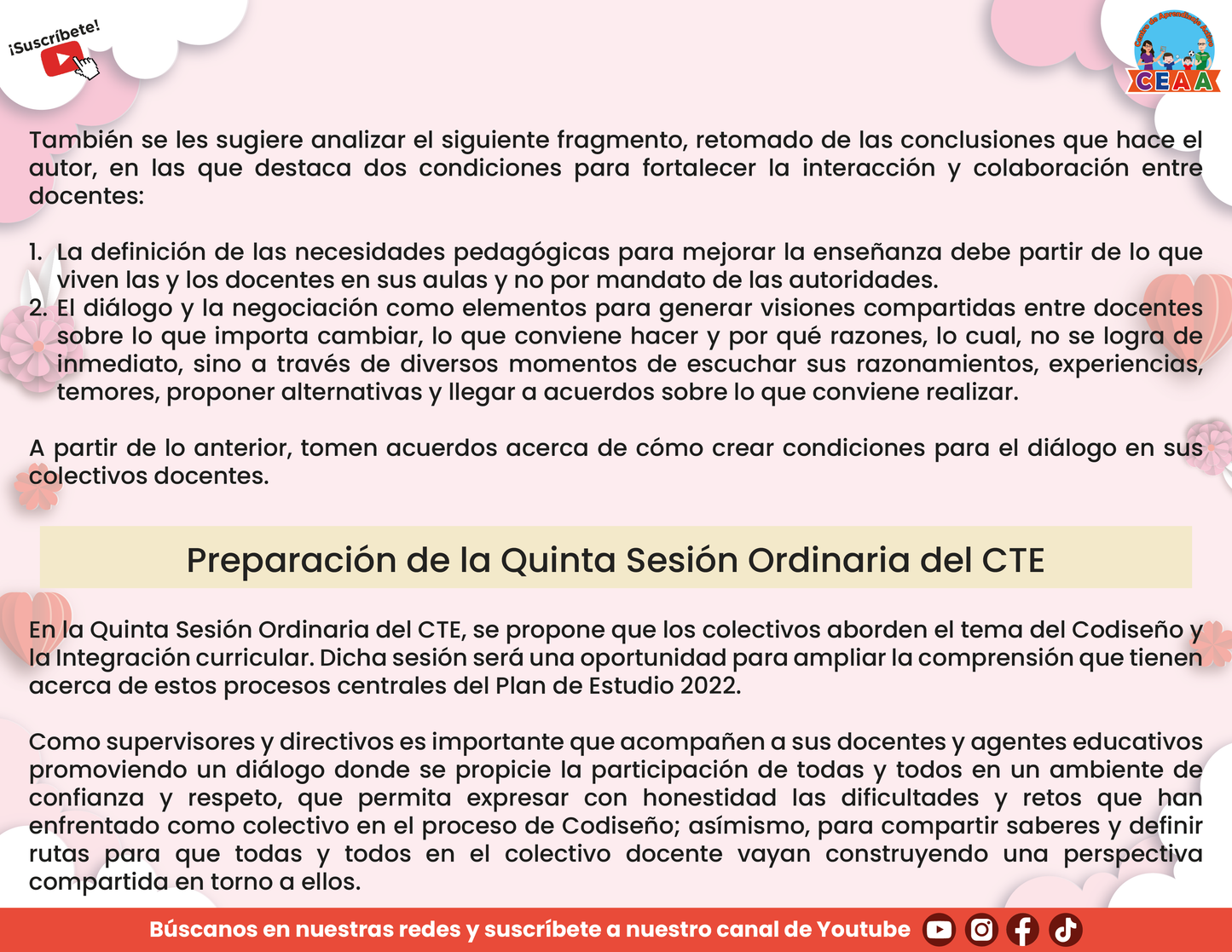 ¡Suscríbete!

Centro de Aprendizaje Activo
CEAA

También se les sugiere analizar el siguiente fragmento, retomado de las conclusiones que hace el autor, en las que destaca dos condiciones para fortalecer la interacción y colaboración entre docentes:

1. La definición de las necesidades pedagógicas para mejorar la enseñanza debe partir de lo que viven las y los docentes en sus aulas y no por mandato de las autoridades.
2. El diálogo y la negociación como elementos para generar visiones compartidas entre docentes sobre lo que importa cambiar, lo que conviene hacer y por qué razones, lo cual, no se logra de inmediato, sino a través de diversos momentos de escuchar sus razonamientos, experiencias, temores, proponer alternativas y llegar a acuerdos sobre lo que conviene realizar.

A partir de lo anterior, tomen acuerdos acerca de cómo crear condiciones para el diálogo en sus colectivos docentes.

Preparación de la Quinta Sesión Ordinaria del CTE

En la Quinta Sesión Ordinaria del CTE, se propone que los colectivos aborden el tema del Codiseño y la Integración curricular. Dicha sesión será una oportunidad para ampliar la comprensión que tienen acerca de estos procesos centrales del Plan de Estudio 2022.

Como supervisores y directivos es importante que acompañen a sus docentes y agentes educativos promoviendo un diálogo donde se propicie la participación de todas y todos en un ambiente de confianza y respeto, que permita expresar con honestidad las dificultades y retos que han enfrentado como colectivo en el proceso de Codiseño; asímismo, para compartir saberes y definir rutas para que todas y todos en el colectivo docente vayan construyendo una perspectiva compartida en torno a ellos.

Búscanos en nuestras redes y suscríbete a nuestro canal de Youtube